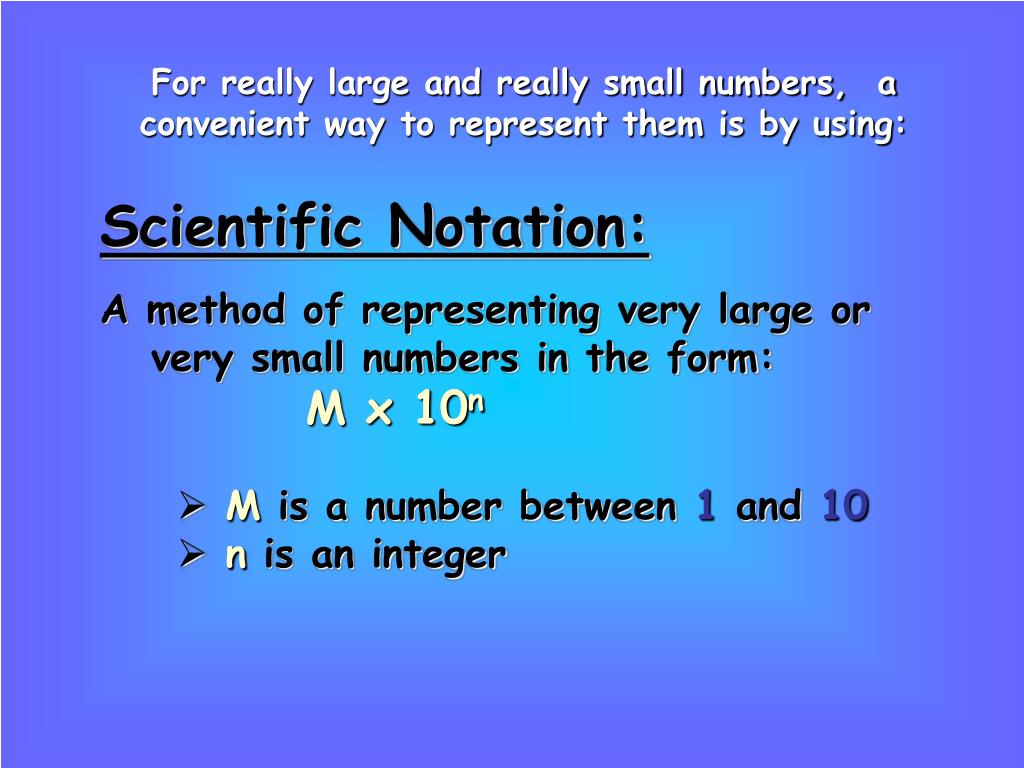 For really large and really small numbers, a convenient way to represent them is by using:

Scientific Notation:

A method of representing very large or very small numbers in the form:

$M \times 10^n$

➢ M is a number between 1 and 10
➢ n is an integer